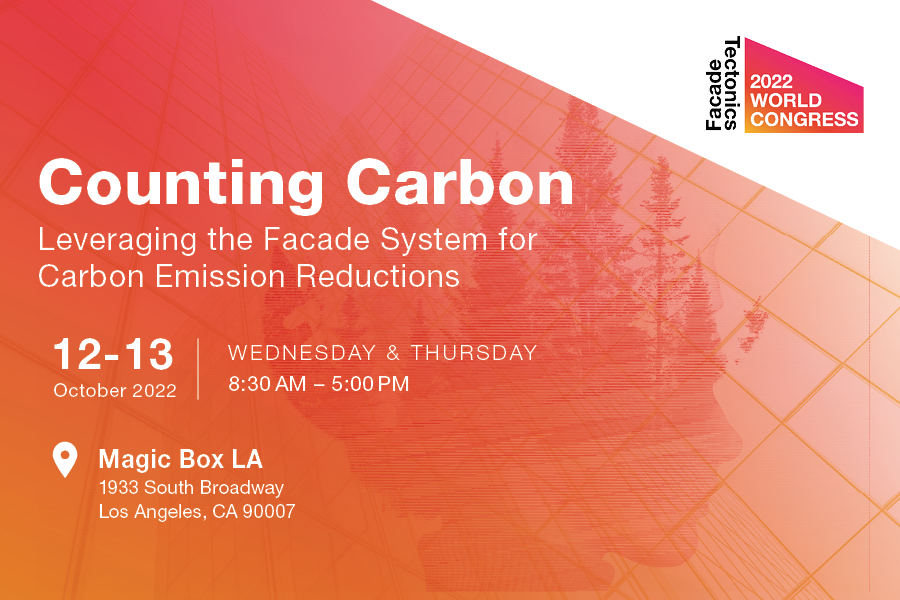 Facade Tectonics
2022 WORLD CONGRESS

Counting Carbon

Leveraging the Facade System for Carbon Emission Reductions

12-13
October 2022

WEDNESDAY & THURSDAY
8:30 AM – 5:00 PM

Magic Box LA
1933 South Broadway
Los Angeles, CA 90007